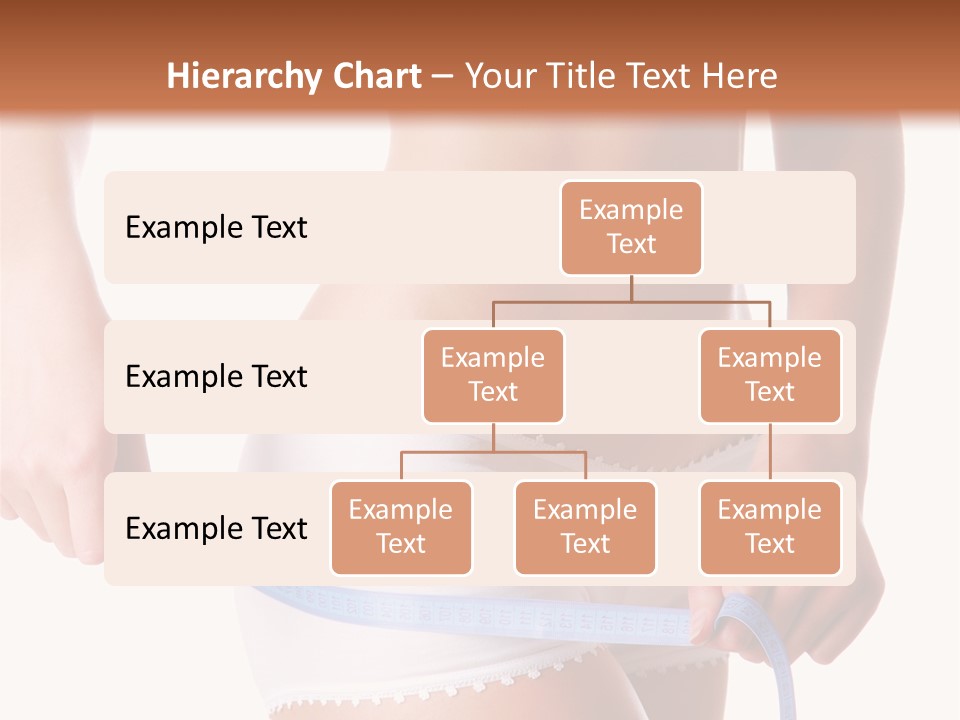 Hierarchy Chart – Your Title Text Here

Example Text

Example Text

Example Text

Example Text

Example Text

Example Text

Example Text

Example Text

Example Text